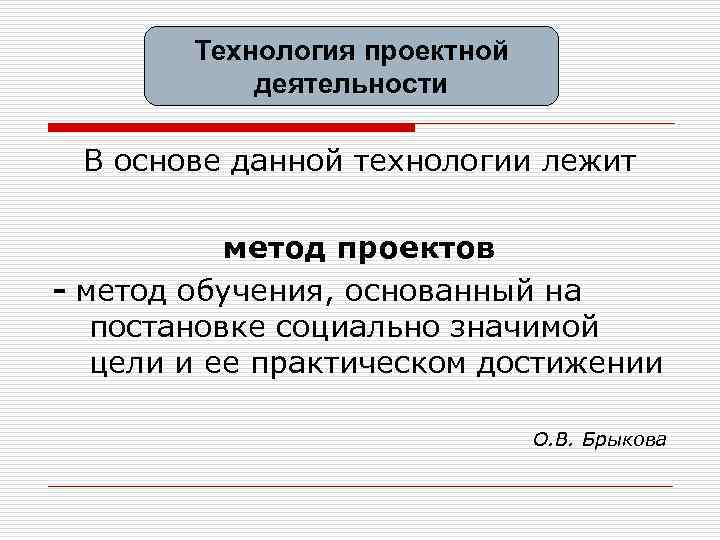 Технология проектной деятельности

В основе данной технологии лежит

метод проектов

- метод обучения, основанный на постановке социально значимой цели и ее практическом достижении

О.В. Брыкова